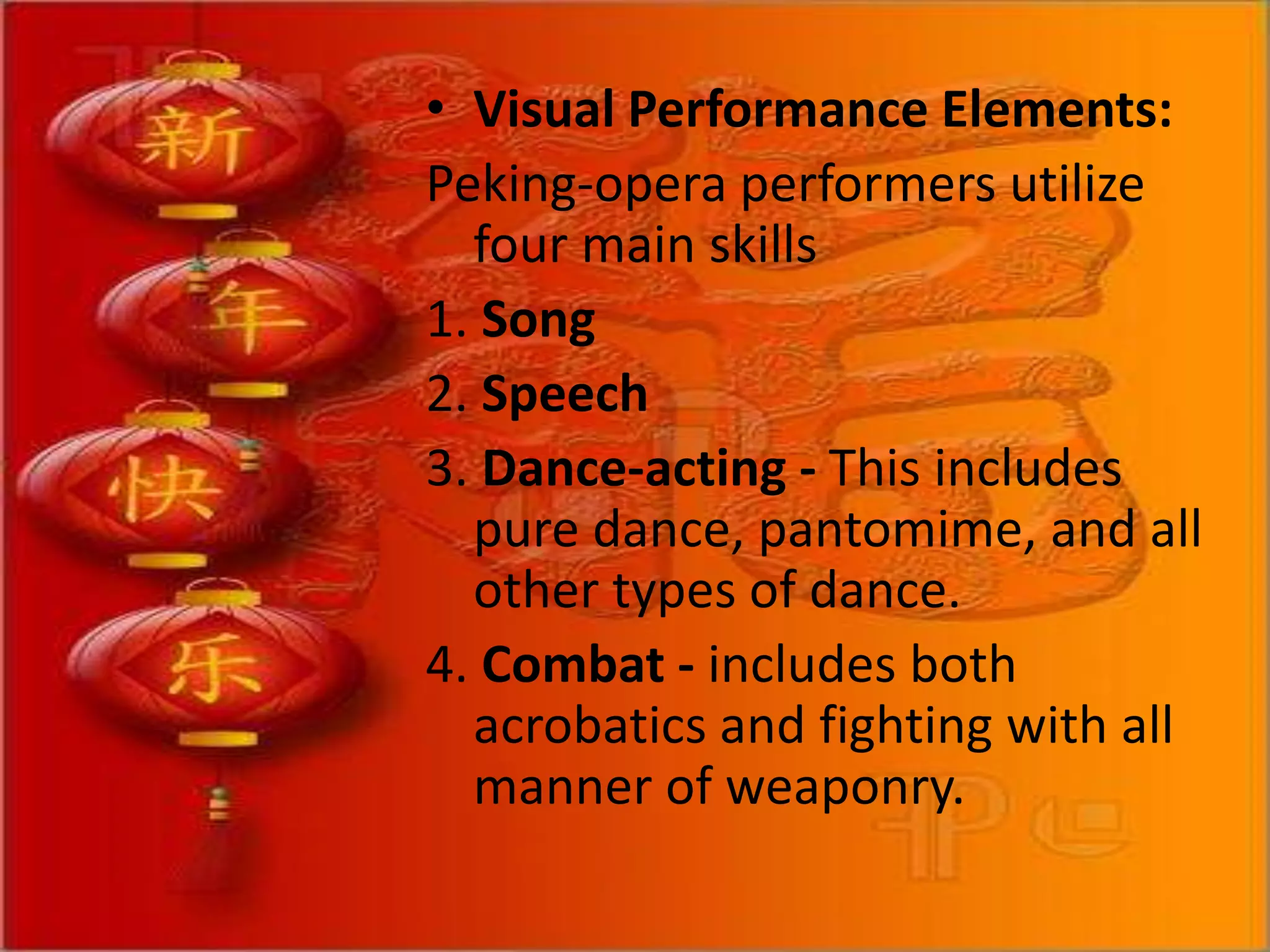 新
年
快
乐

• Visual Performance Elements:

Peking-opera performers utilize four main skills

1. Song

2. Speech

3. Dance-acting - This includes pure dance, pantomime, and all other types of dance.

4. Combat - includes both acrobatics and fighting with all manner of weaponry.